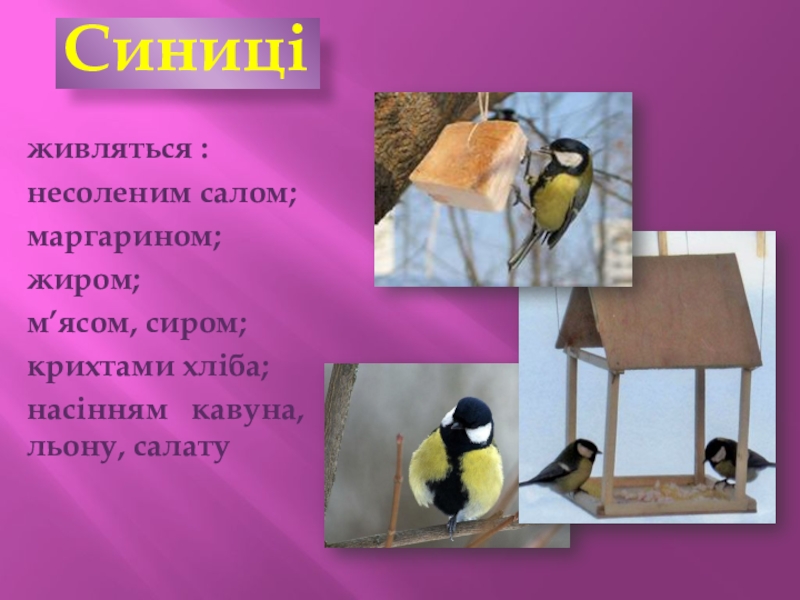 Синиці

живляться :
несоленим салом;
маргарином;
жиром;
м’ясом, сиром;
крихтами хліба;
насінням кавуна, льону, салату